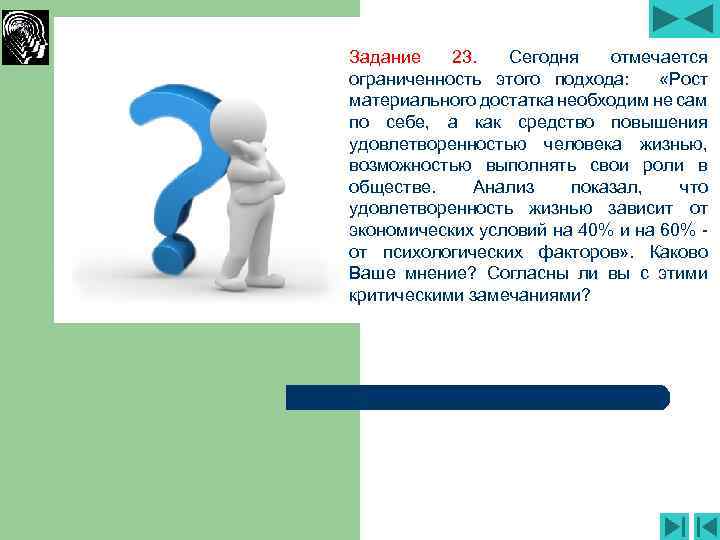 Задание 23. Сегодня отмечается ограниченность этого подхода: «Рост материального достатка необходим не сам по себе, а как средство повышения удовлетворенностью человека жизнью, возможностью выполнять свои роли в обществе. Анализ показал, что удовлетворенность жизнью зависит от экономических условий на 40% и на 60% - от психологических факторов». Каково Ваше мнение? Согласны ли вы с этими критическими замечаниями?